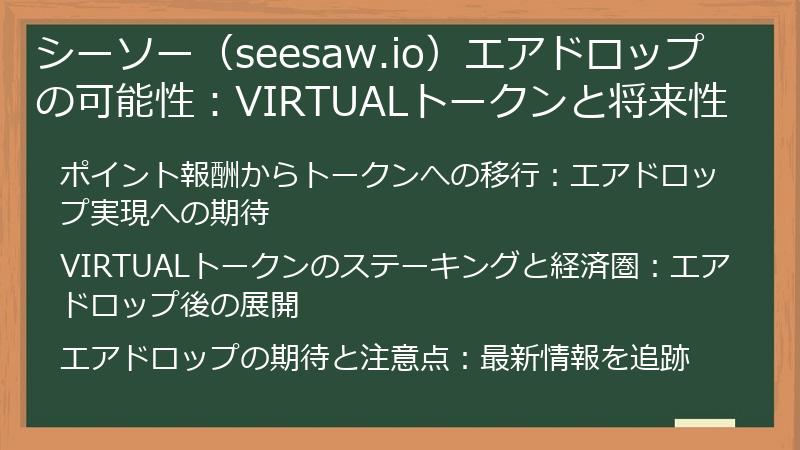 シーソー（seesaw.io）エアドロップの可能性：VIRTUALトークンと将来性

ポイント報酬からトークンへの移行：エアドロップ実現への期待

VIRTUALトークンのステーキングと経済圏：エアドロップ後の展開

エアドロップの期待と注意点：最新情報を追跡